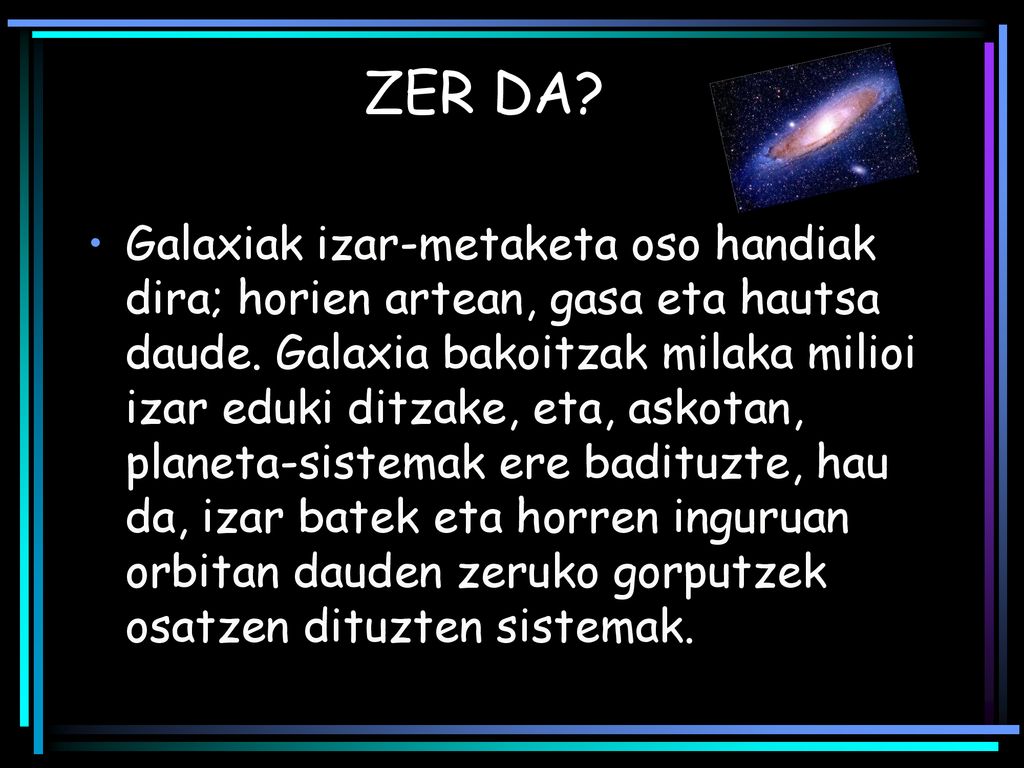 ZER DA?

• Galaxiak izar-metaketa oso handiak dira; horien artean, gasa eta hautsa daude. Galaxia bakoitzak milaka milioi izar eduki ditzake, eta, askotan, planeta-sistemak ere badituzte, hau da, izar batek eta horren inguruan orbitan dauden zeruko gorputzek osatzen dituzten sistemak.